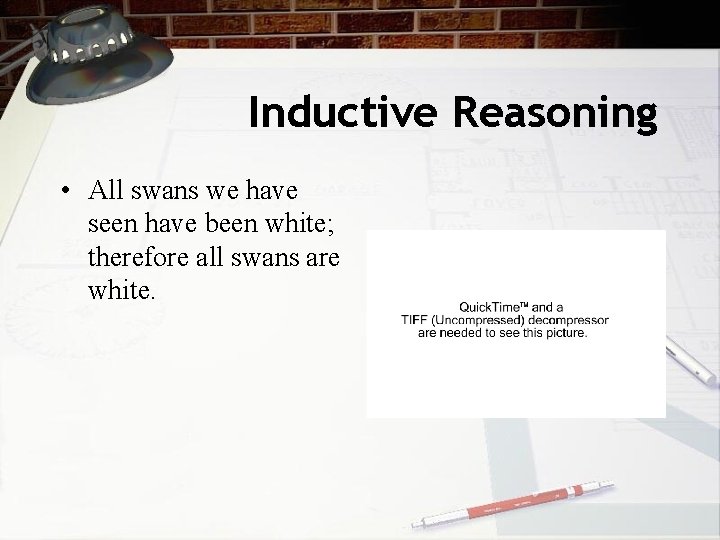 Inductive Reasoning

• All swans we have seen have been white; therefore all swans are white.

QuickTime™ and a
TIFF (Uncompressed) decompressor
are needed to see this picture.